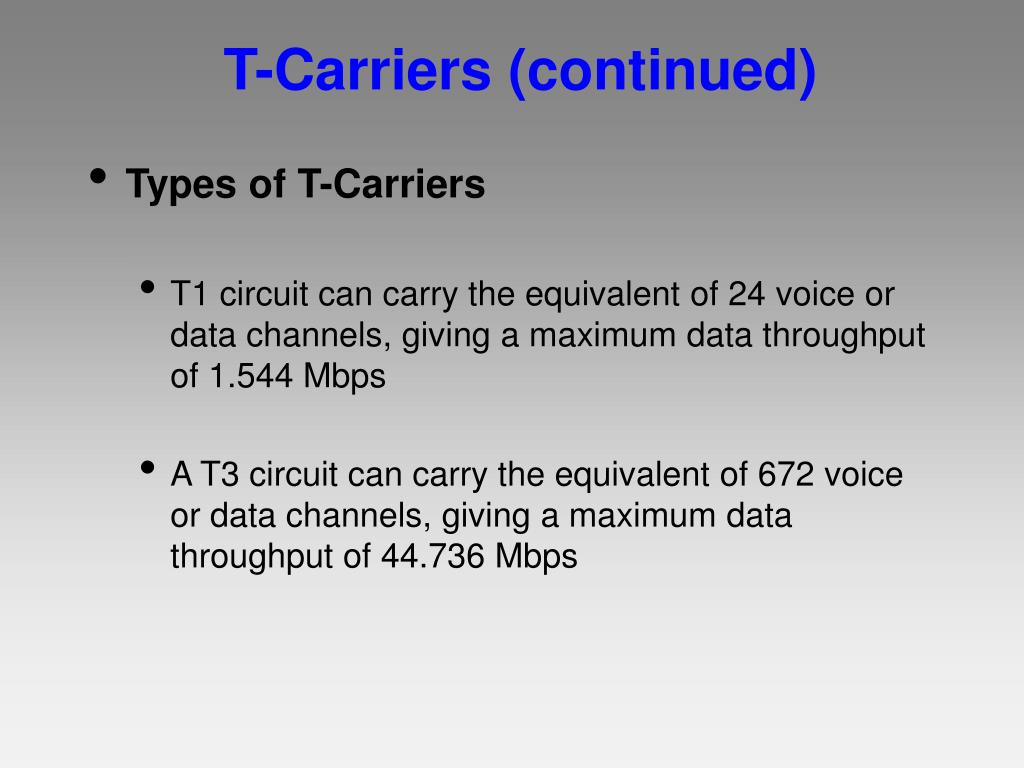 T-Carriers (continued)

• Types of T-Carriers

• T1 circuit can carry the equivalent of 24 voice or data channels, giving a maximum data throughput of 1.544 Mbps

• A T3 circuit can carry the equivalent of 672 voice or data channels, giving a maximum data throughput of 44.736 Mbps